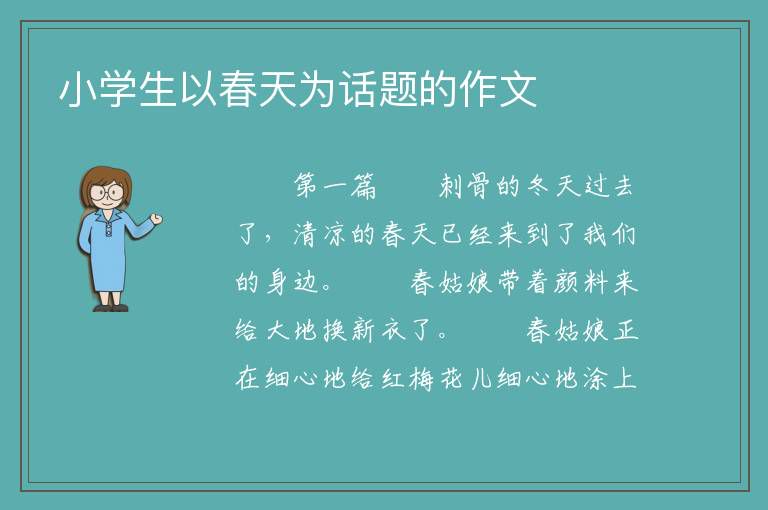 小学生以春天为话题的作文

第一篇　　刺骨的冬天过去了，清凉的春天已经来到了我们的身边。　　春姑娘带着颜料来给大地换新衣了。　　春姑娘正在细心地给红梅花儿细心地涂上